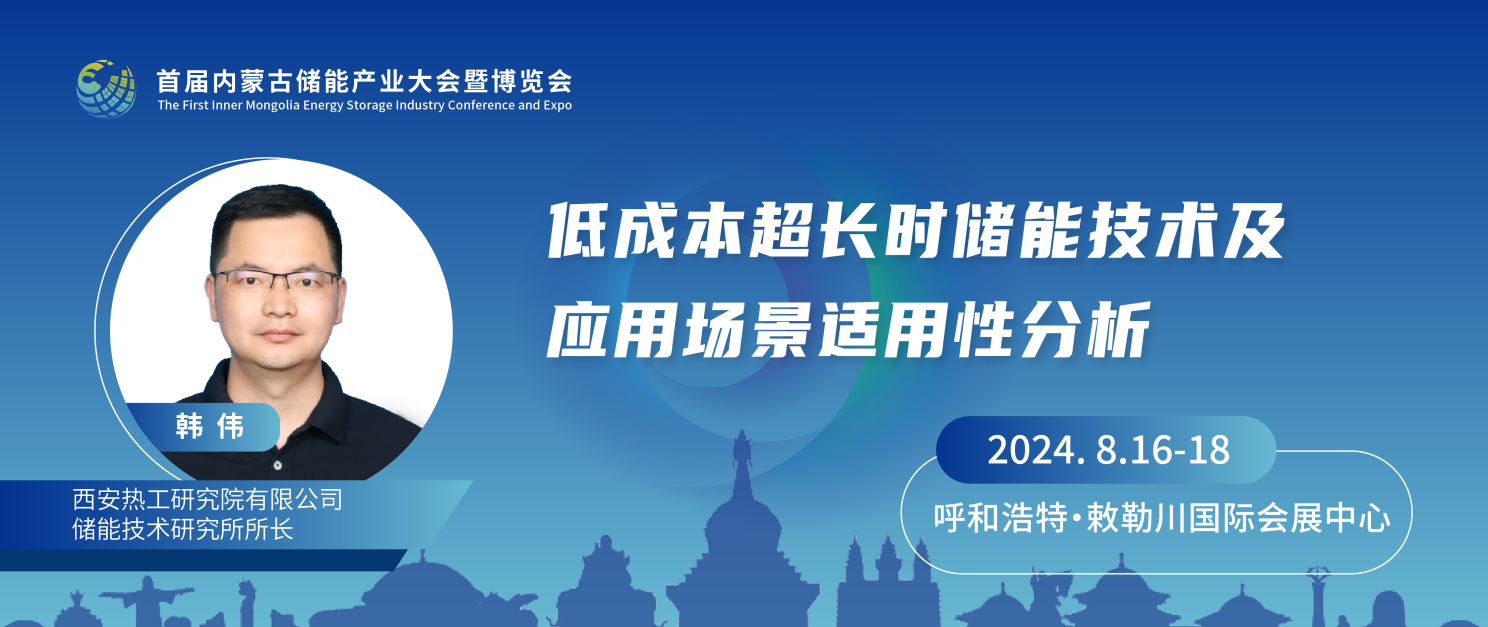 首届内蒙古储能产业大会暨博览会
The First Inner Mongolia Energy Storage Industry Conference and Expo

低成本超长时储能技术及应用场景适用性分析

韩 伟

西安热工研究院有限公司
储能技术研究所所长

2024. 8.16-18

呼和浩特·敕勒川国际会展中心